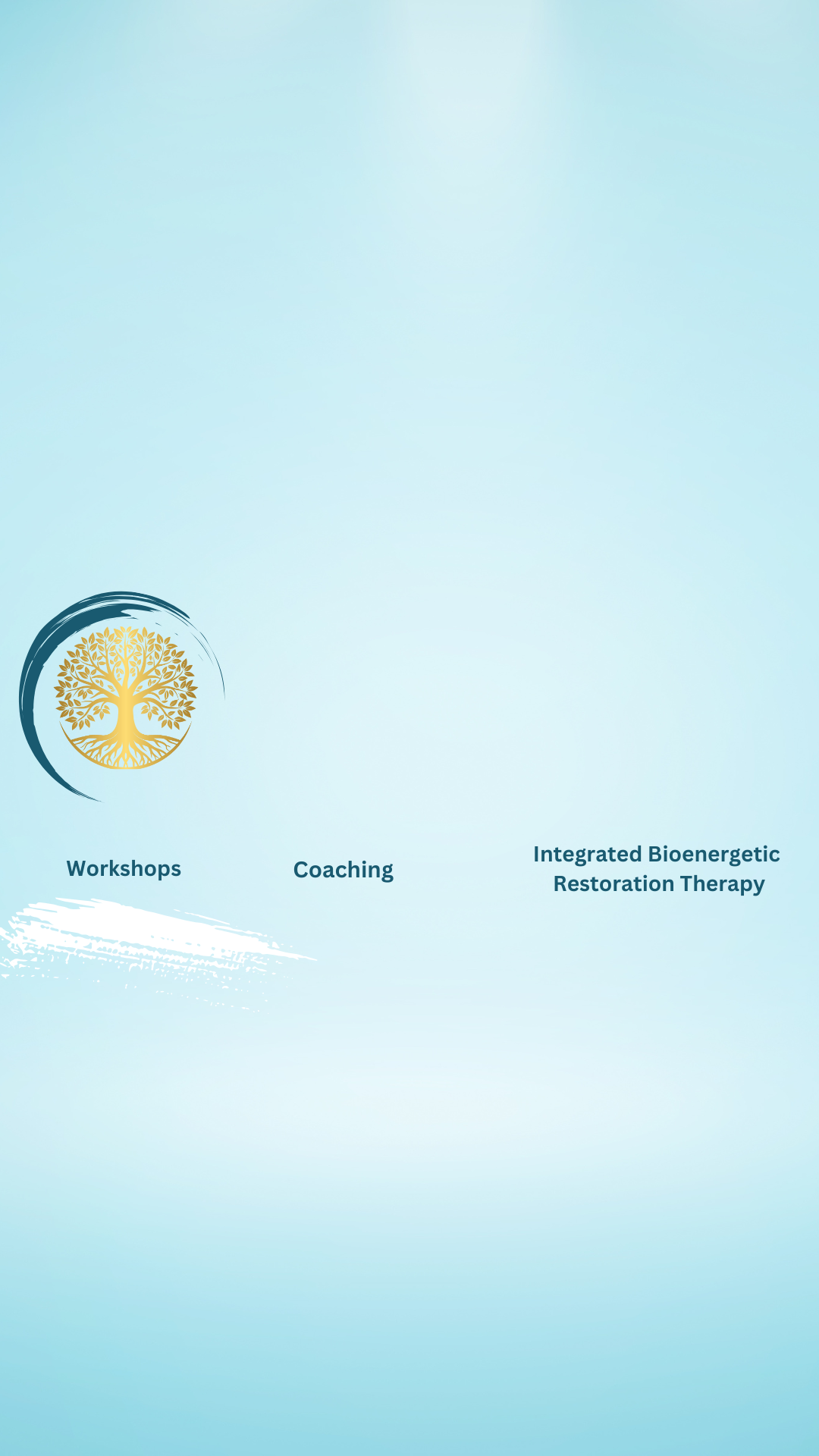 Workshops

Coaching

Integrated Bioenergetic Restoration Therapy